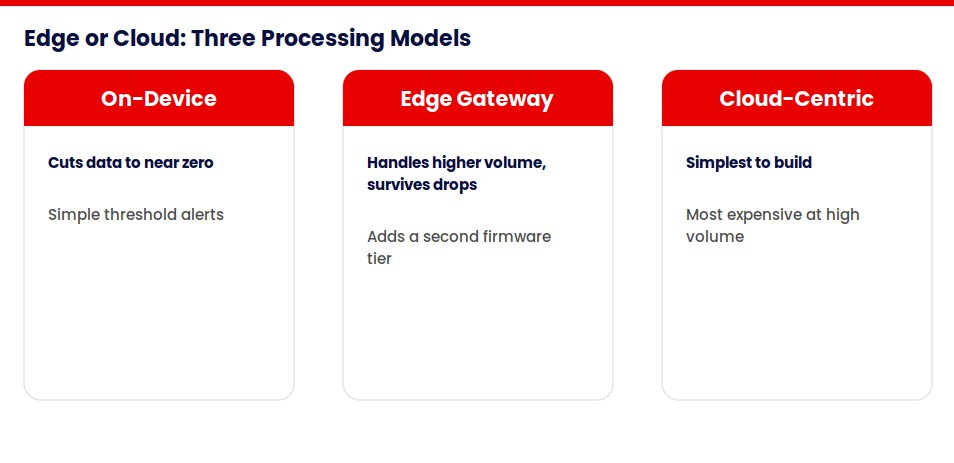 Edge or Cloud: Three Processing Models

On-Device

Cuts data to near zero

Simple threshold alerts

Edge Gateway

Handles higher volume, survives drops

Adds a second firmware tier

Cloud-Centric

Simplest to build

Most expensive at high volume